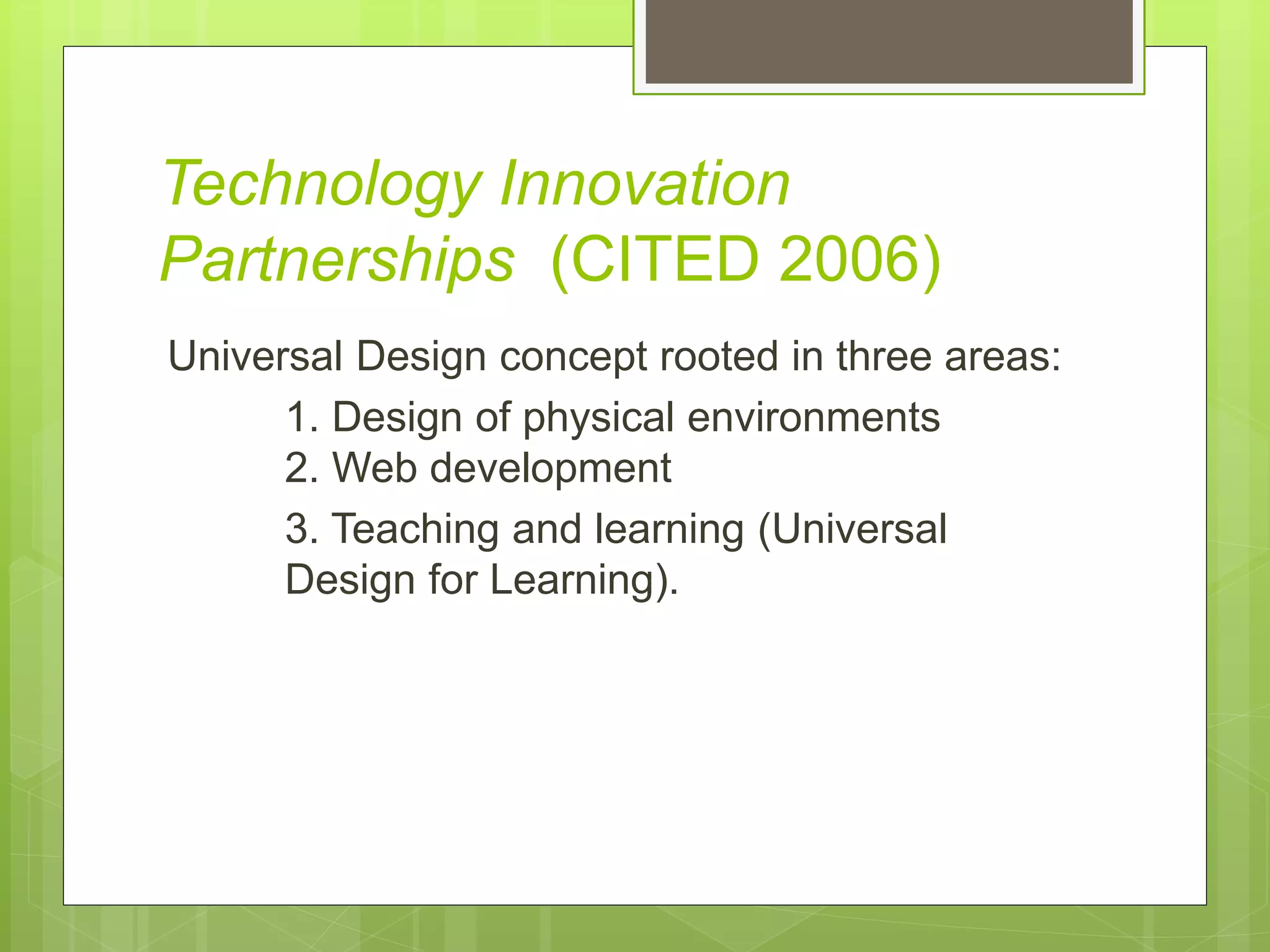 Technology Innovation Partnerships (CITED 2006)

Universal Design concept rooted in three areas:

1. Design of physical environments
2. Web development
3. Teaching and learning (Universal Design for Learning).